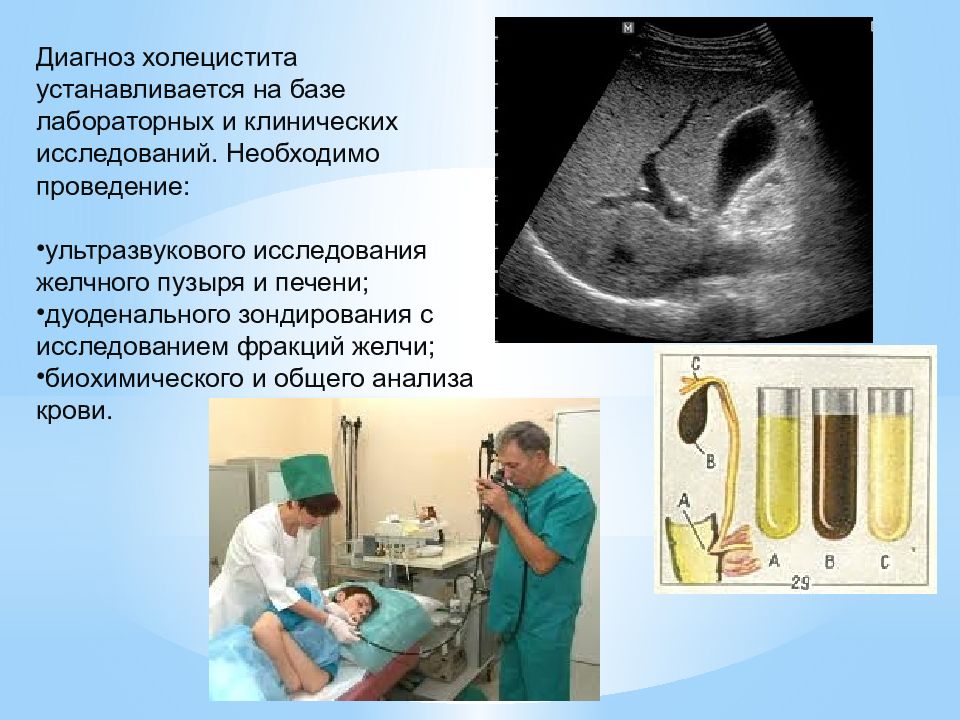 Диагноз холецистита устанавливается на базе лабораторных и клинических исследований. Необходимо проведение:

•ультразвукового исследования желчного пузыря и печени;
•дуоденального зондирования с исследованием фракций желчи;
•биохимического и общего анализа крови.

M

C
B
A
A B C
29